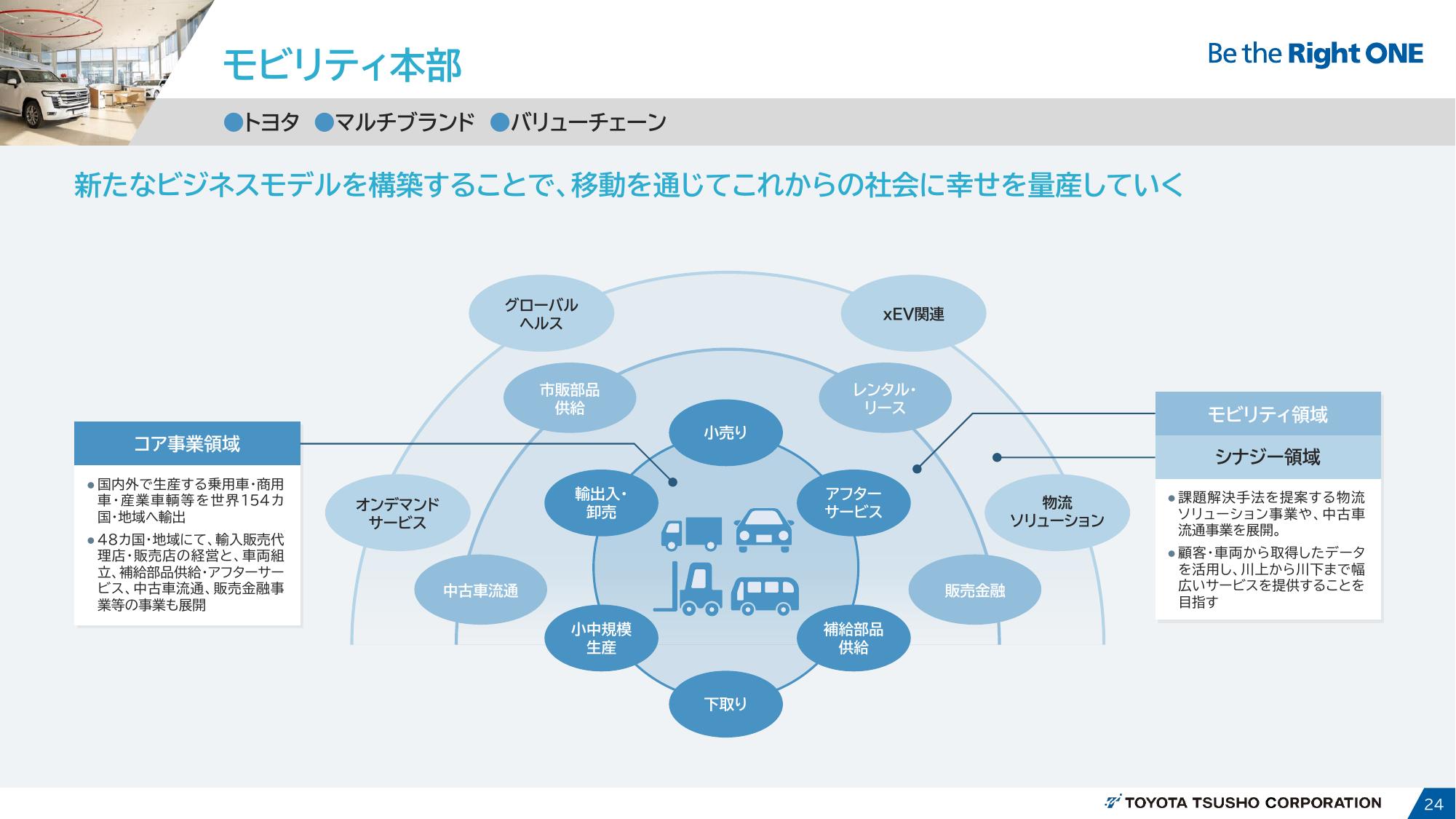 モビリティ本部

Be the Right ONE

●トヨタ ●マルチブランド ●バリューチェーン

新たなビジネスモデルを構築することで、移動を通じてこれからの社会に幸せを量産していく

コア事業領域

● 国内外で生産する乗用車・商用車・産業車輌等を世界154カ国・地域へ輸出
● 48カ国・地域にて、輸入販売代理店・販売店の経営と、車両組立、補給部品供給・アフターサービス、中古車流通、販売金融事業等の事業も展開

グローバルヘルス

xEV関連

市販部品供給

レンタル・リース

小売り

輸出入・卸売

アフターサービス

オンデマンドサービス

物流ソリューション

中古車流通

販売金融

小中規模生産

補給部品供給

下取り

モビリティ領域

シナジー領域

● 課題解決手法を提案する物流ソリューション事業や、中古車流通事業を展開。
● 顧客・車両から取得したデータを活用し、川上から川下まで幅広いサービスを提供することを目指す

TOYOTA TSUSHO CORPORATION

24